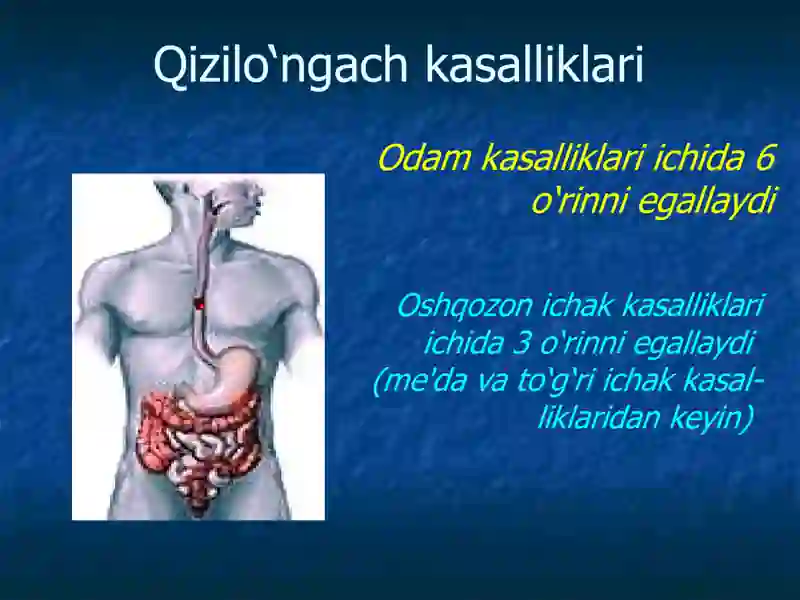 Qizilo‘ngach kasalliklari

Odam kasalliklari ichida 6 o‘rinni egallaydi

Oshqozon ichak kasalliklari ichida 3 o‘rinni egallaydi (me'da va to‘g‘ri ichak kasalliklaridan keyin)